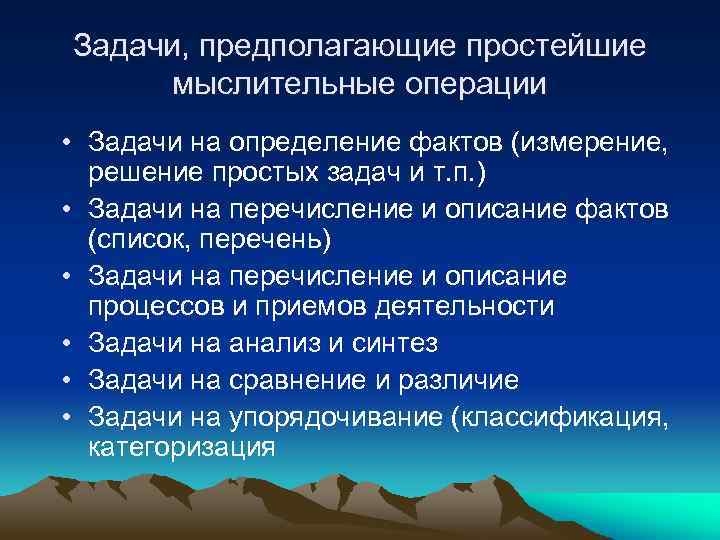 Задачи, предполагающие простейшие мыслительные операции

• Задачи на определение фактов (измерение, решение простых задач и т.п.)
• Задачи на перечисление и описание фактов (список, перечень)
• Задачи на перечисление и описание процессов и приемов деятельности
• Задачи на анализ и синтез
• Задачи на сравнение и различие
• Задачи на упорядочивание (классификация, категоризация